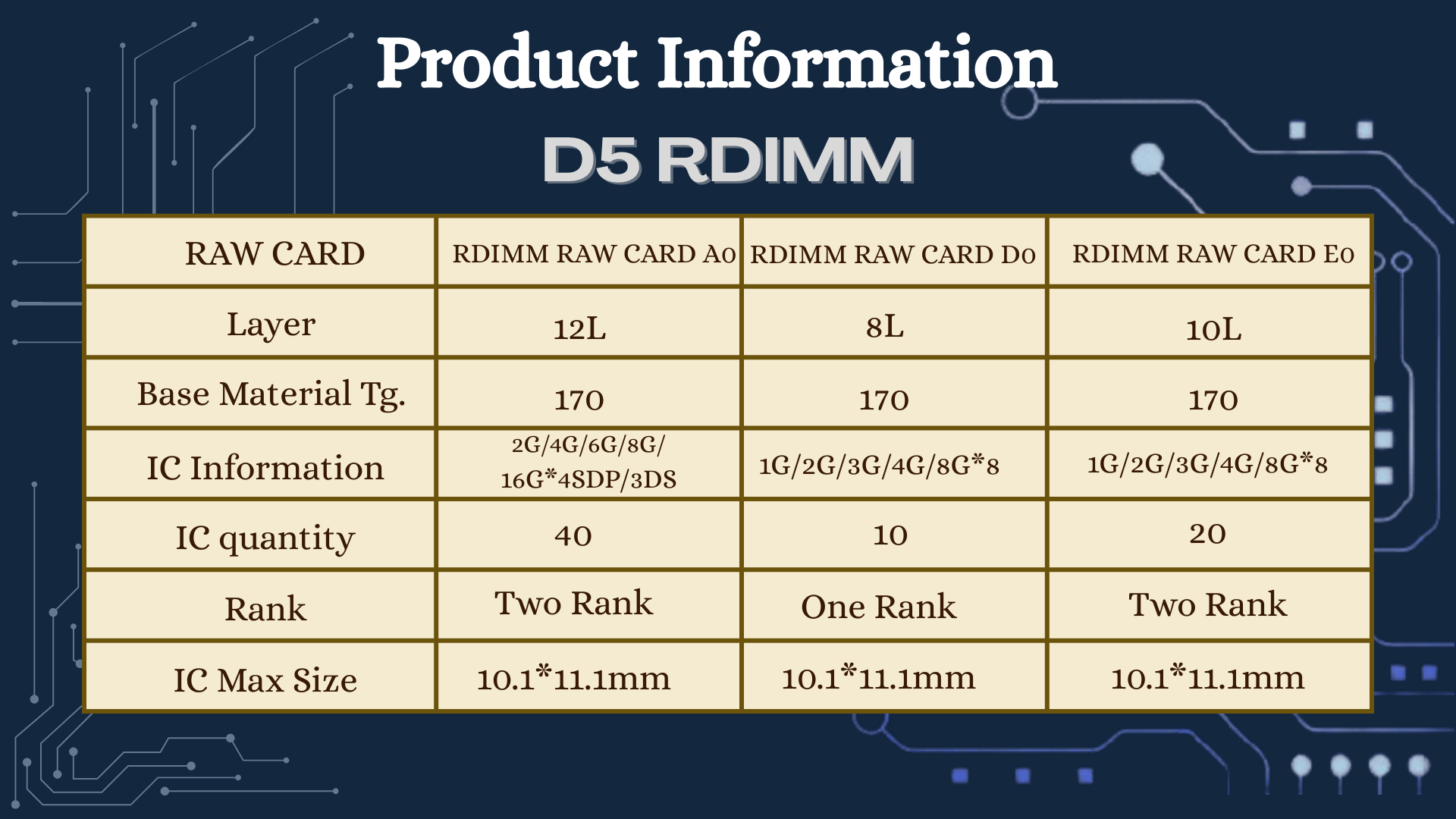 Product Information

D5 RDIMM

| RAW CARD | RDIMM RAW CARD A0 | RDIMM RAW CARD D0 | RDIMM RAW CARD E0 |
|---|---|---|---|
| Layer | 12L | 8L | 10L |
| Base Material Tg. | 170 | 170 | 170 |
| IC Information | 2G/4G/6G/8G/ 16G*4SDP/3DS | 1G/2G/3G/4G/8G*8 | 1G/2G/3G/4G/8G*8 |
| IC quantity | 40 | 10 | 20 |
| Rank | Two Rank | One Rank | Two Rank |
| IC Max Size | 10.1*11.1mm | 10.1*11.1mm | 10.1*11.1mm |